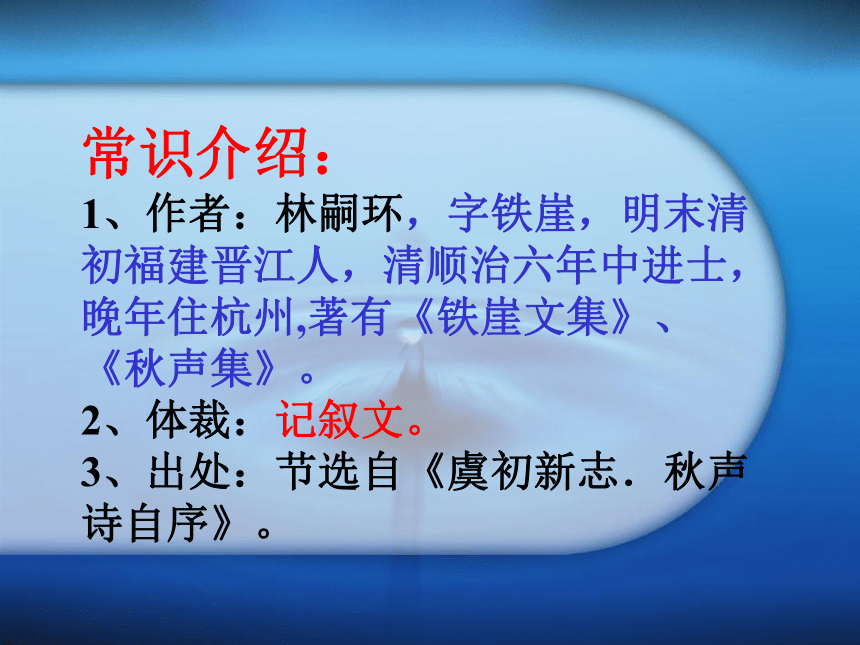 常识介绍：

1、作者：林嗣环，字铁崖，明末清初福建晋江人，清顺治六年中进士，晚年住杭州,著有《铁崖文集》、《秋声集》。

2、体裁：记叙文。

3、出处：节选自《虞初新志．秋声诗自序》。